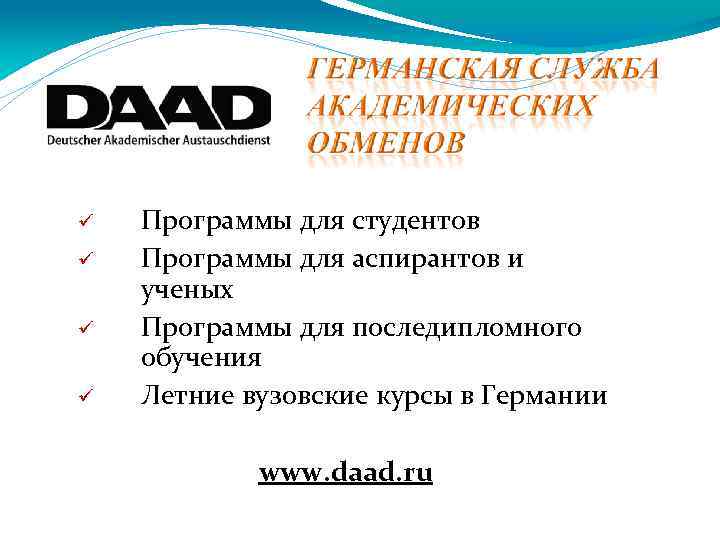 DAAD
Deutscher Akademischer Austauschdienst

ГЕРМАНСКАЯ СЛУЖБА АКАДЕМИЧЕСКИХ ОБМЕНОВ

✓ Программы для студентов
✓ Программы для аспирантов и ученых
✓ Программы для последипломного обучения
✓ Летние вузовские курсы в Германии

www.daad.ru